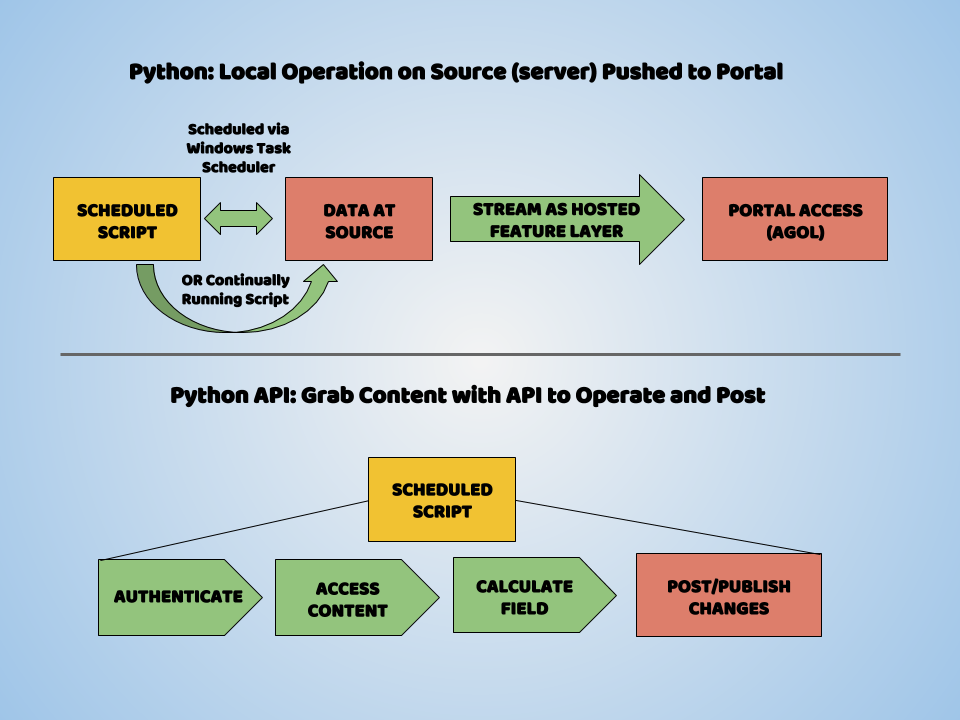 Python: Local Operation on Source (server) Pushed to Portal

Scheduled via Windows Task Scheduler

SCHEDULED SCRIPT

DATA AT SOURCE

STREAM AS HOSTED FEATURE LAYER

PORTAL ACCESS (AGOL)

OR Continually Running Script

Python API: Grab Content with API to Operate and Post

SCHEDULED SCRIPT

AUTHENTICATE

ACCESS CONTENT

CALCULATE FIELD

POST/PUBLISH CHANGES